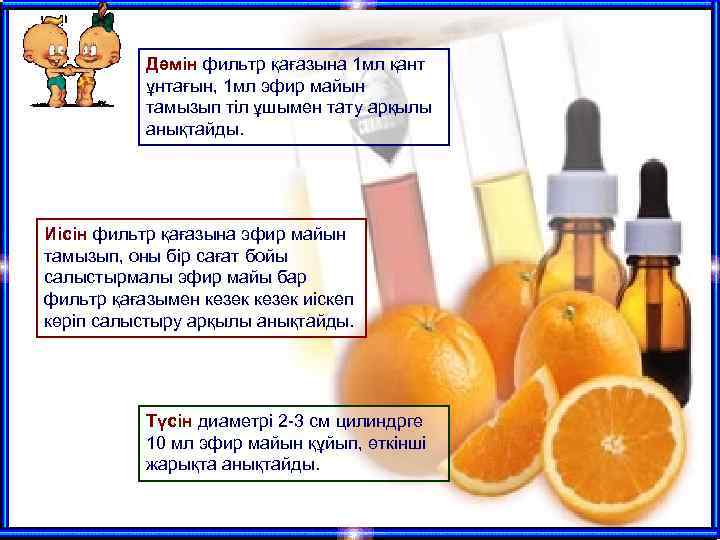 Дәмін фильтр қағазына 1мл қант ұнтағын, 1мл эфир майын тамызып тіл ұшымен тату арқылы анықтайды.

Иісін фильтр қағазына эфир майын тамызып, оны бір сағат бойы салыстырмалы эфир майы бар фильтр қағазымен кезек кезек иіскеп көріп салыстыру арқылы анықтайды.

Түсін диаметрі 2-3 см цилиндрге 10 мл эфир майын құйып, өткінші жарықта анықтайды.